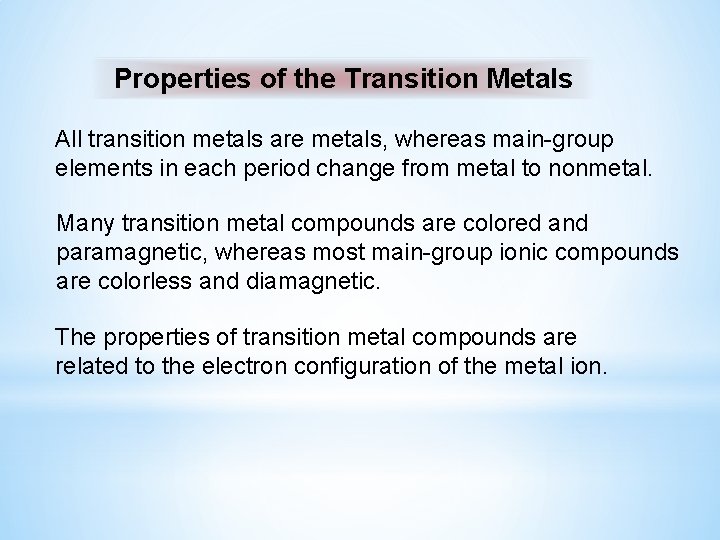 Properties of the Transition Metals

All transition metals are metals, whereas main-group elements in each period change from metal to nonmetal.

Many transition metal compounds are colored and paramagnetic, whereas most main-group ionic compounds are colorless and diamagnetic.

The properties of transition metal compounds are related to the electron configuration of the metal ion.